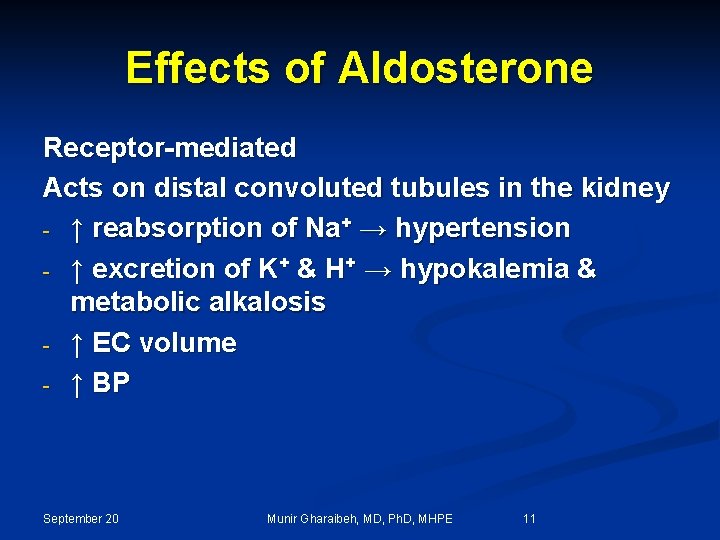 Effects of Aldosterone

Receptor-mediated

Acts on distal convoluted tubules in the kidney

- ↑ reabsorption of $Na^+$ → hypertension
- ↑ excretion of $K^+$ & $H^+$ → hypokalemia & metabolic alkalosis
- ↑ EC volume
- ↑ BP

September 20 Munir Gharaibeh, MD, PhD, MHPE 11